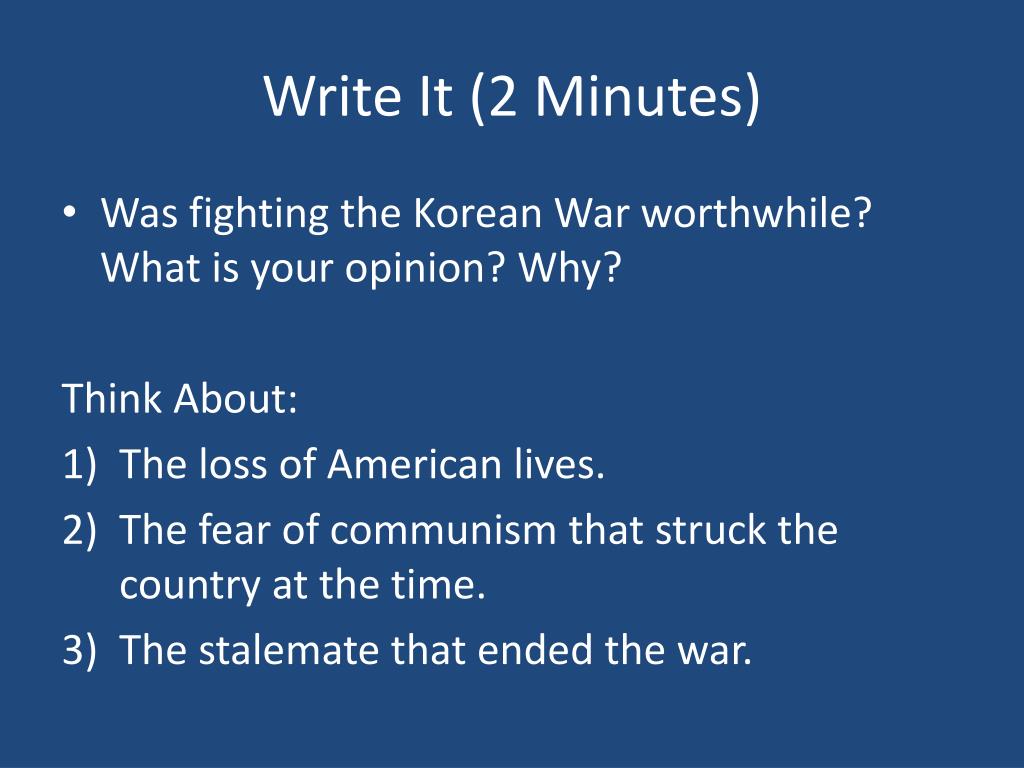 Write It (2 Minutes)

• Was fighting the Korean War worthwhile? What is your opinion? Why?

Think About:
1) The loss of American lives.
2) The fear of communism that struck the country at the time.
3) The stalemate that ended the war.